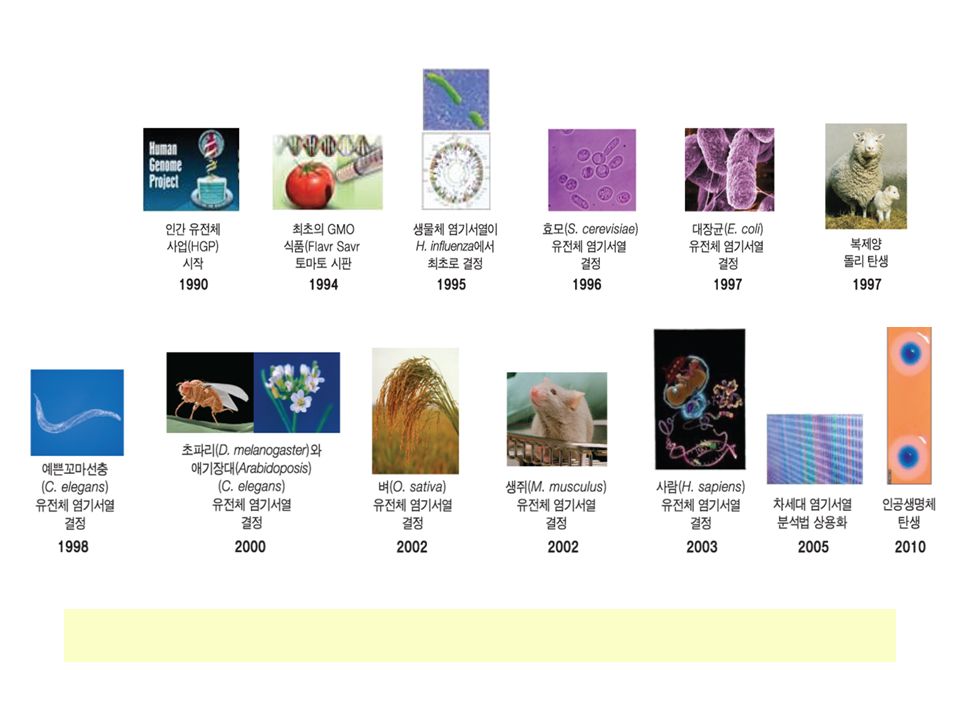 Human Genome Project

인간 유전체 사업(HGP) 시작
1990

최초의 GMO 식품(Flavr Savr 토마토 시판
1994

생물체 염기서열이 H. influenza에서 최초로 결정
1995

효모(S. cerevisiae) 유전체 염기서열 결정
1996

대장균(E. coli) 유전체 염기서열 결정
1997

복제양 돌리 탄생
1997

예쁜꼬마선충 (C. elegans) 유전체 염기서열 결정
1998

초파리(D. melanogaster)와 애기장대(Arabidoposis) (C. elegans) 유전체 염기서열 결정
2000

벼(O. sativa) 유전체 염기서열 결정
2002

생쥐(M. musculus) 유전체 염기서열 결정
2002

사람(H. sapiens) 유전체 염기서열 결정
2003

차세대 염기서열 분석법 상용화
2005

인공생명체 탄생
2010